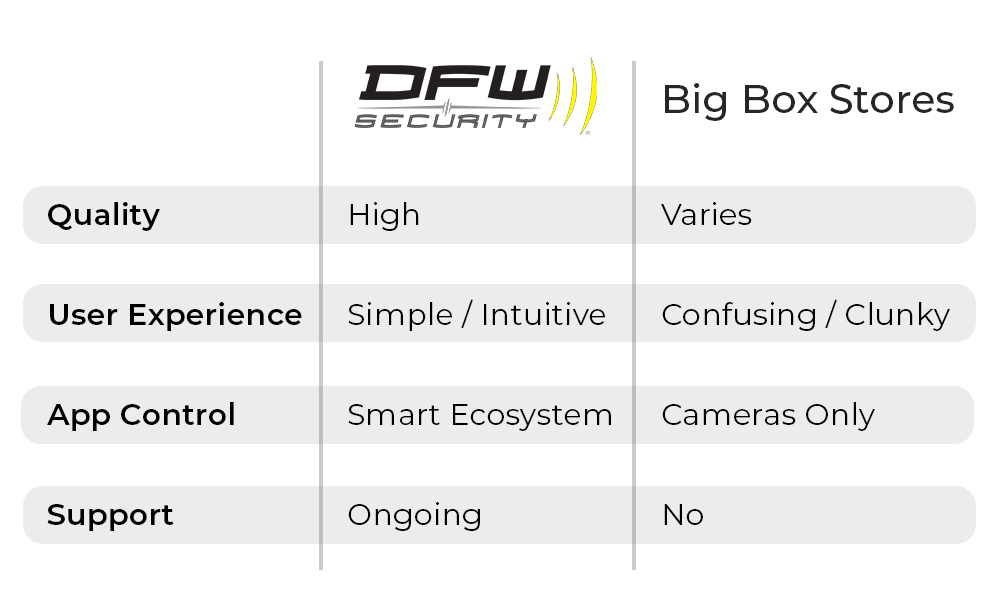 | | DFW SECURITY | Big Box Stores |
|---|---|---|
| Quality | High | Varies |
| User Experience | Simple / Intuitive | Confusing / Clunky |
| App Control | Smart Ecosystem | Cameras Only |
| Support | Ongoing | No |